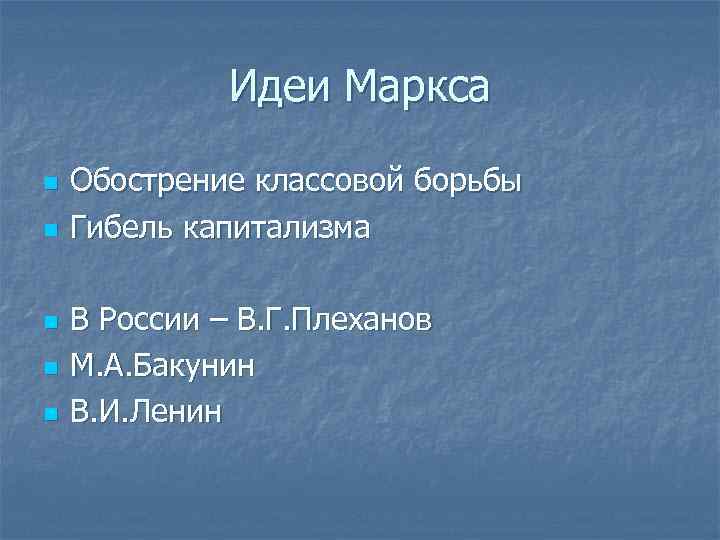 Идеи Маркса

Обострение классовой борьбы
Гибель капитализма

В России – В.Г.Плеханов
М.А.Бакунин
В.И.Ленин